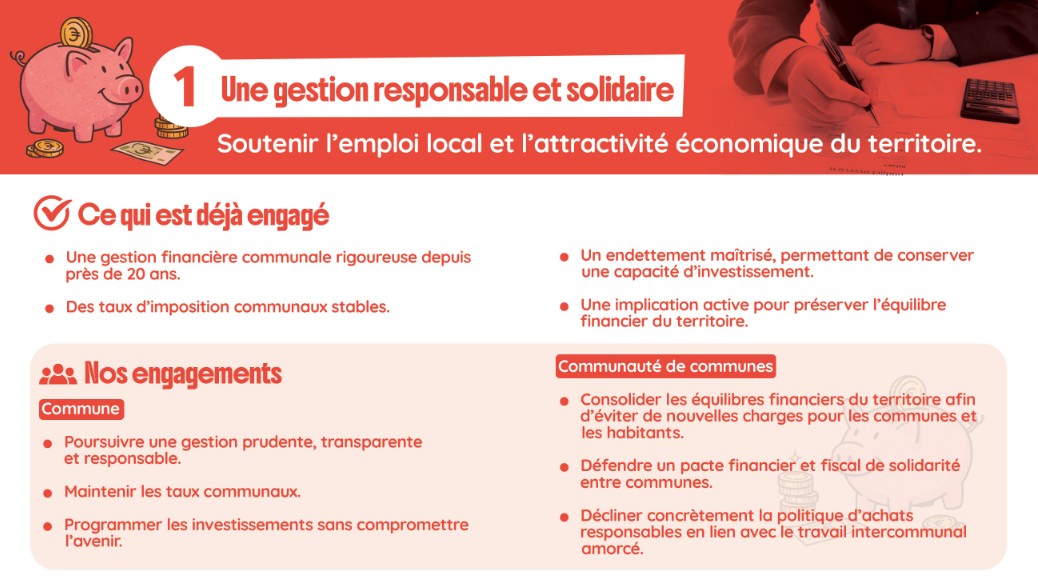 1 Une gestion responsable et solidaire

Soutenir l'emploi local et l'attractivité économique du territoire.

Ce qui est déjà engagé

- Une gestion financière communale rigoureuse depuis près de 20 ans.
- Des taux d'imposition communaux stables.

- Un endettement maîtrisé, permettant de conserver une capacité d'investissement.
- Une implication active pour préserver l'équilibre financier du territoire.

Nos engagements

Commune

- Poursuivre une gestion prudente, transparente et responsable.
- Maintenir les taux communaux.
- Programmer les investissements sans compromettre l'avenir.

Communauté de communes

- Consolider les équilibres financiers du territoire afin d'éviter de nouvelles charges pour les communes et les habitants.
- Défendre un pacte financier et fiscal de solidarité entre communes.
- Décliner concrètement la politique d'achats responsables en lien avec le travail intercommunal amorcé.